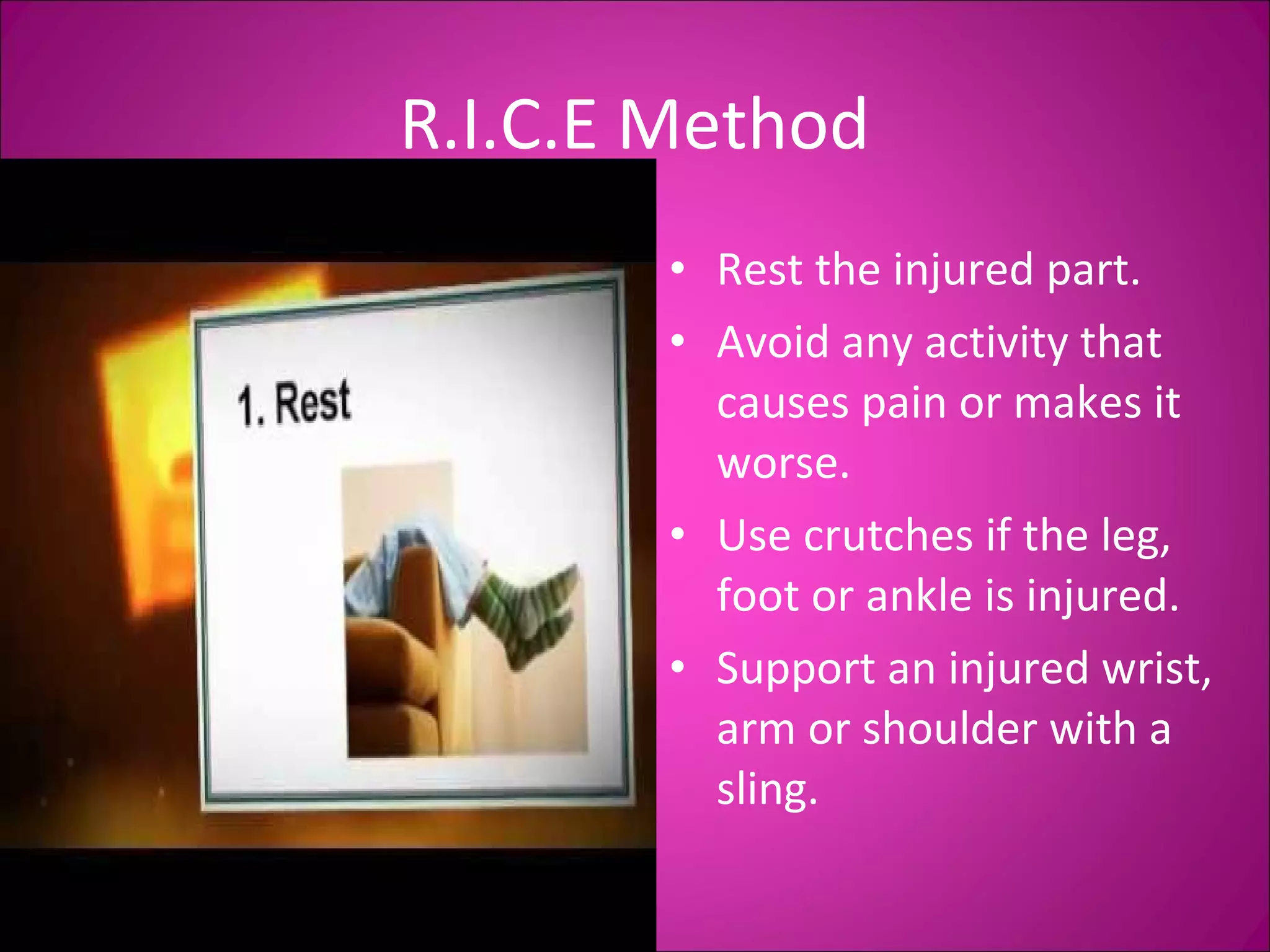 R.I.C.E Method

1. Rest

• Rest the injured part.
• Avoid any activity that causes pain or makes it worse.
• Use crutches if the leg, foot or ankle is injured.
• Support an injured wrist, arm or shoulder with a sling.